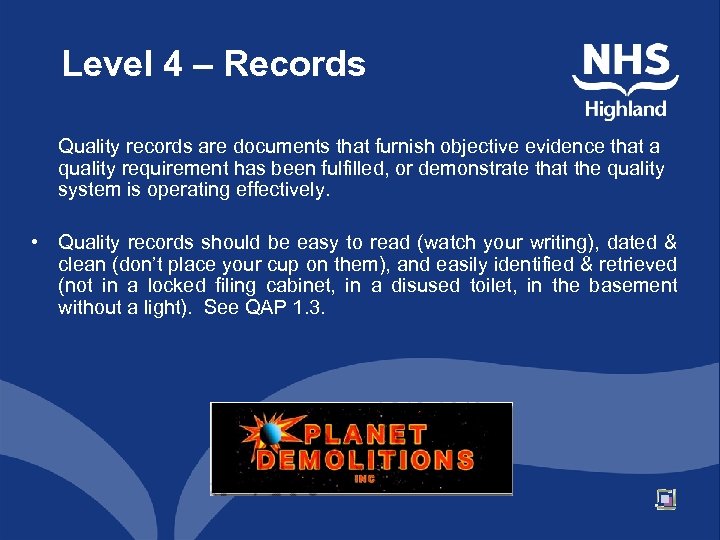 Level 4 – Records

NHS
Highland

Quality records are documents that furnish objective evidence that a quality requirement has been fulfilled, or demonstrate that the quality system is operating effectively.

• Quality records should be easy to read (watch your writing), dated & clean (don't place your cup on them), and easily identified & retrieved (not in a locked filing cabinet, in a disused toilet, in the basement without a light). See QAP 1.3.

PLANET DEMOLITIONS INC